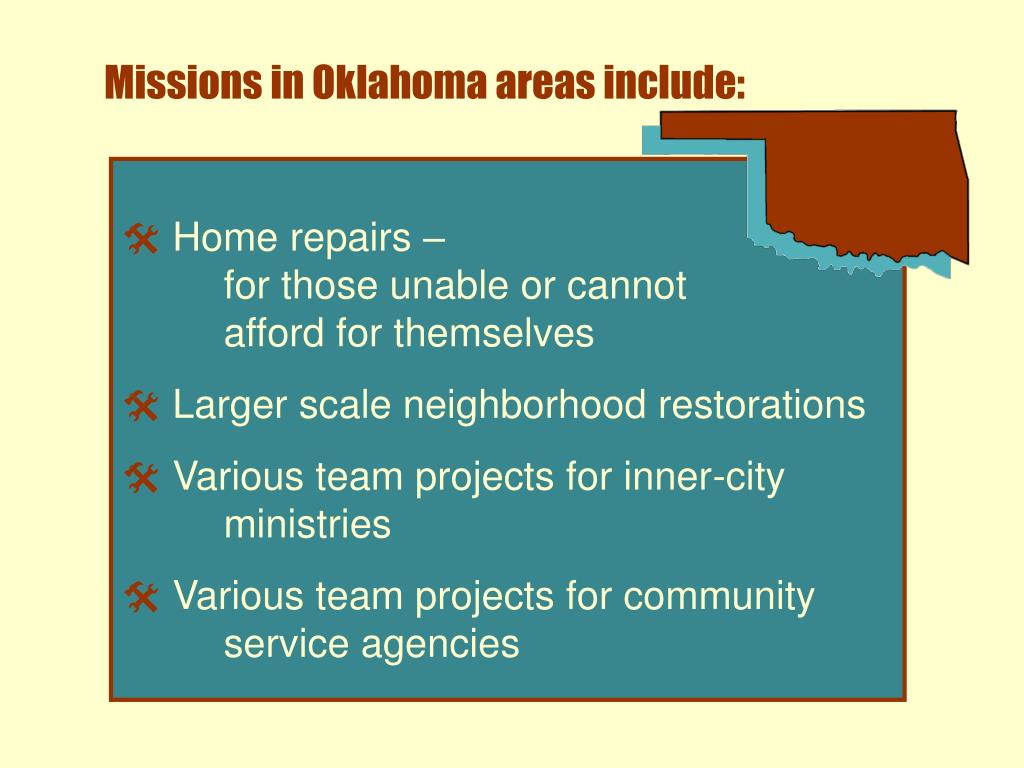 Missions in Oklahoma areas include:

Home repairs – for those unable or cannot afford for themselves

Larger scale neighborhood restorations

Various team projects for inner-city ministries

Various team projects for community service agencies